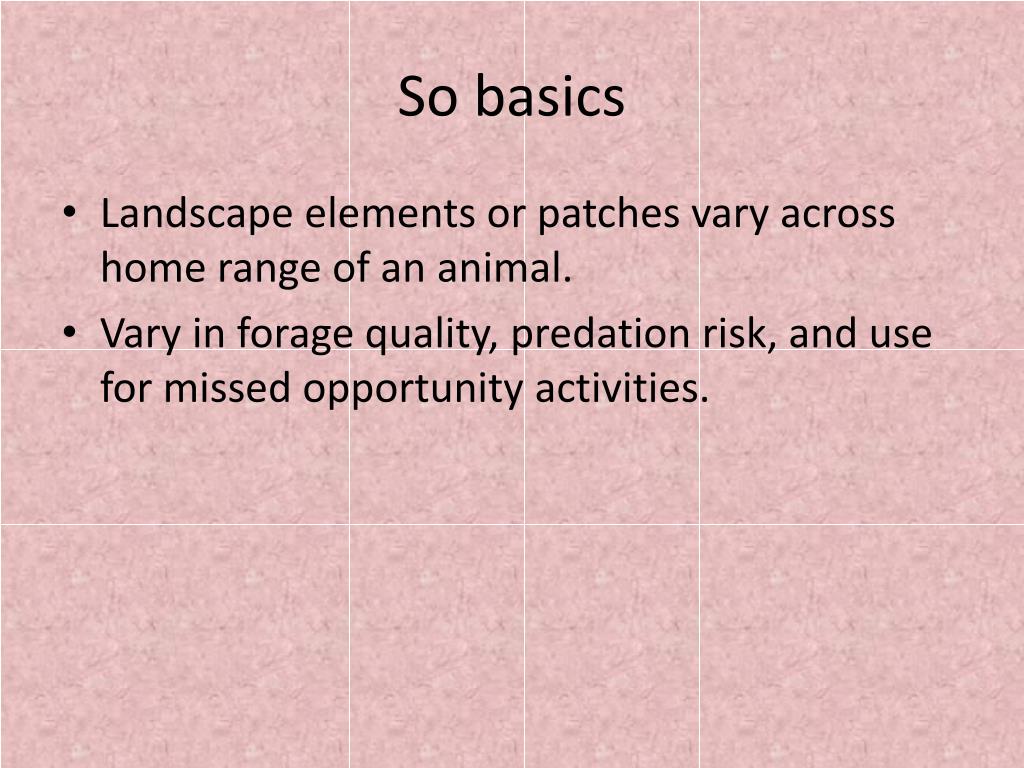 So basics

• Landscape elements or patches vary across home range of an animal.
• Vary in forage quality, predation risk, and use for missed opportunity activities.